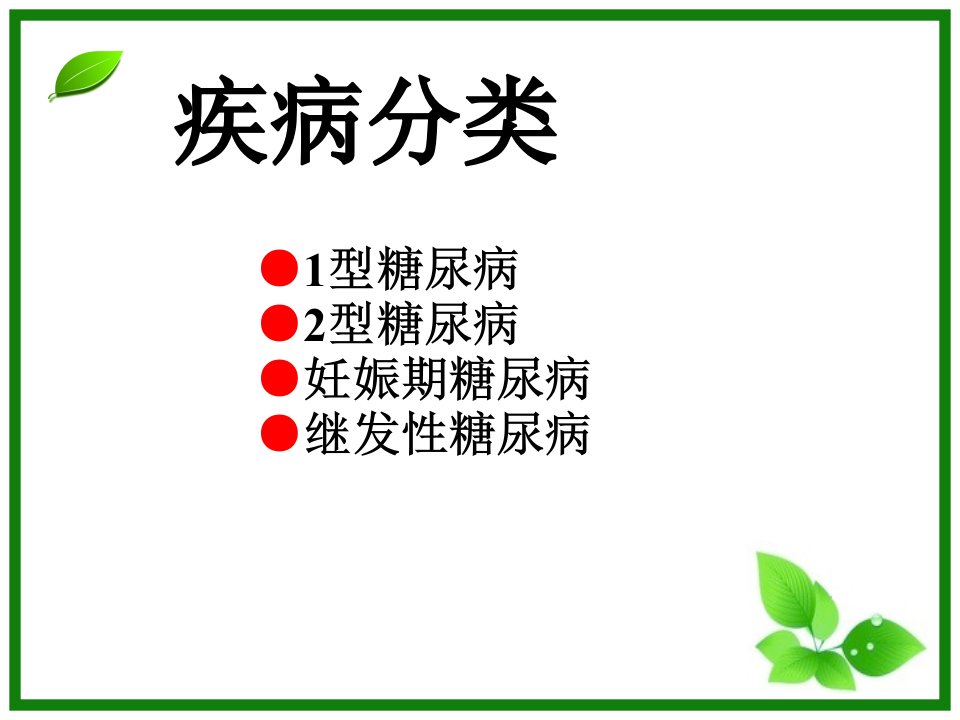 疾病分类

●1型糖尿病
●2型糖尿病
●妊娠期糖尿病
●继发性糖尿病